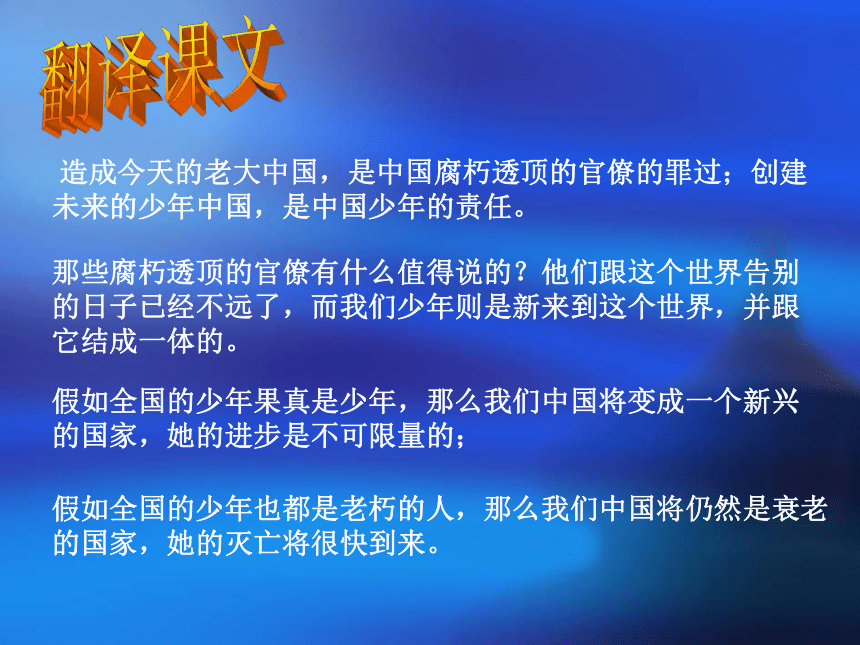 翻译课文

造成今天的老大中国，是中国腐朽透顶的官僚的罪过；创建未来的少年中国，是中国少年的责任。

那些腐朽透顶的官僚有什么值得说的？他们跟这个世界告别的日子已经不远了，而我们少年则是新来到这个世界，并跟它结成一体的。

假如全国的少年果真是少年，那么我们中国将变成一个新兴的国家，她的进步是不可限量的；

假如全国的少年也都是老朽的人，那么我们中国将仍然是衰老的国家，她的灭亡将很快到来。